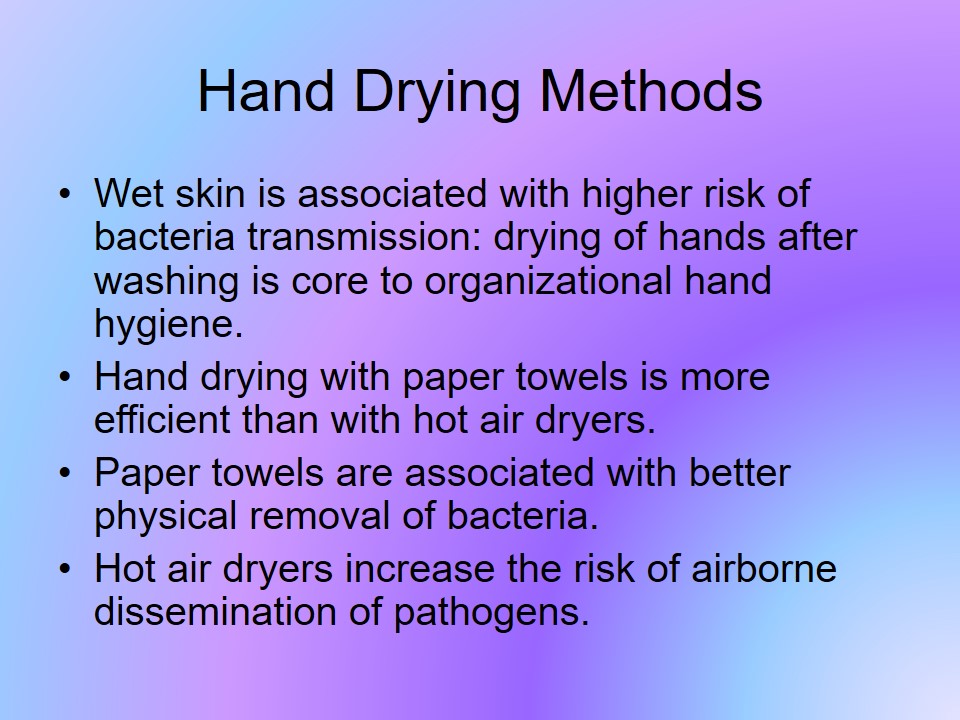 Hand Drying Methods

• Wet skin is associated with higher risk of bacteria transmission: drying of hands after washing is core to organizational hand hygiene.
• Hand drying with paper towels is more efficient than with hot air dryers.
• Paper towels are associated with better physical removal of bacteria.
• Hot air dryers increase the risk of airborne dissemination of pathogens.